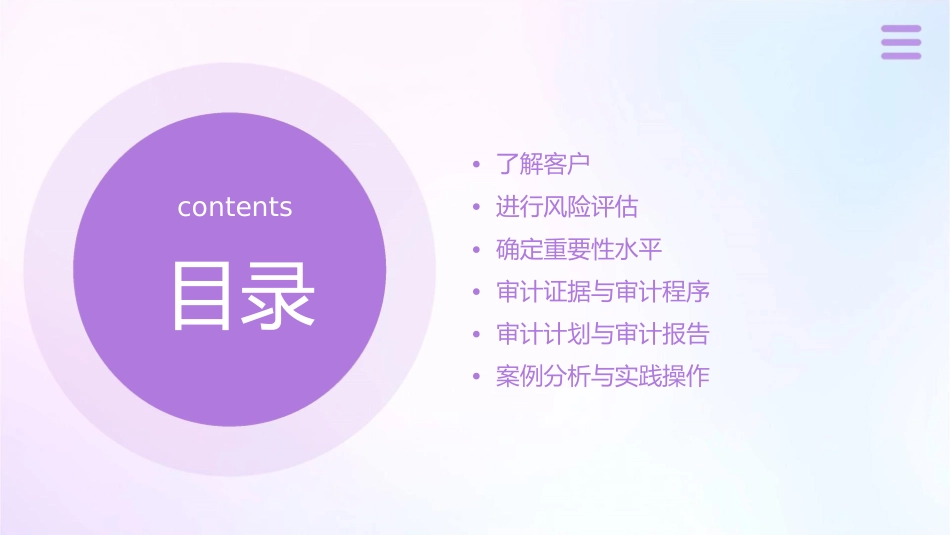 contents

目录

• 了解客户
• 进行风险评估
• 确定重要性水平
• 审计证据与审计程序
• 审计计划与审计报告
• 案例分析与实践操作